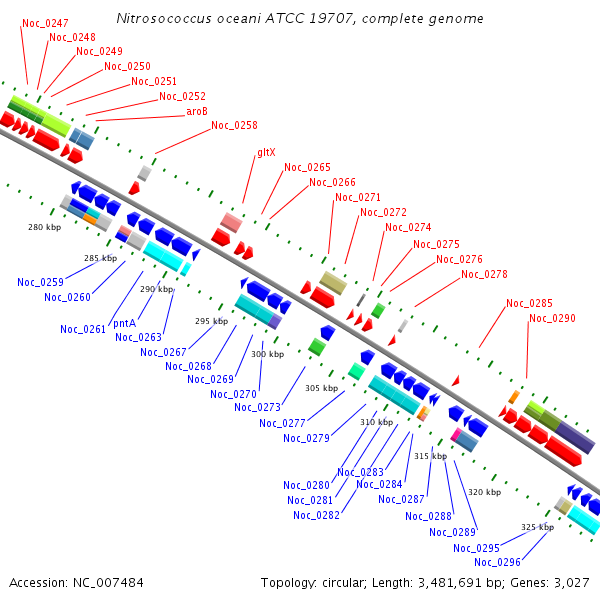 Nitrosococcus oceani ATCC 19707, complete genome

Noc_0247
Noc_0248
Noc_0249
Noc_0250
Noc_0251
Noc_0252
aroB
Noc_0258
gltX
Noc_0265
Noc_0266
Noc_0271
Noc_0272
Noc_0274
Noc_0275
Noc_0276
Noc_0278
Noc_0285
Noc_0290

280 kbp
285 kbp
290 kbp
295 kbp
300 kbp
305 kbp
310 kbp
315 kbp
320 kbp
325 kbp

Noc_0259
Noc_0260
Noc_0261
pntA
Noc_0263
Noc_0267
Noc_0268
Noc_0269
Noc_0270
Noc_0273
Noc_0277
Noc_0279
Noc_0280
Noc_0281
Noc_0282
Noc_0283
Noc_0284
Noc_0287
Noc_0288
Noc_0289
Noc_0295
Noc_0296

Accession: NC_007484
Topology: circular; Length: 3,481,691 bp; Genes: 3,027